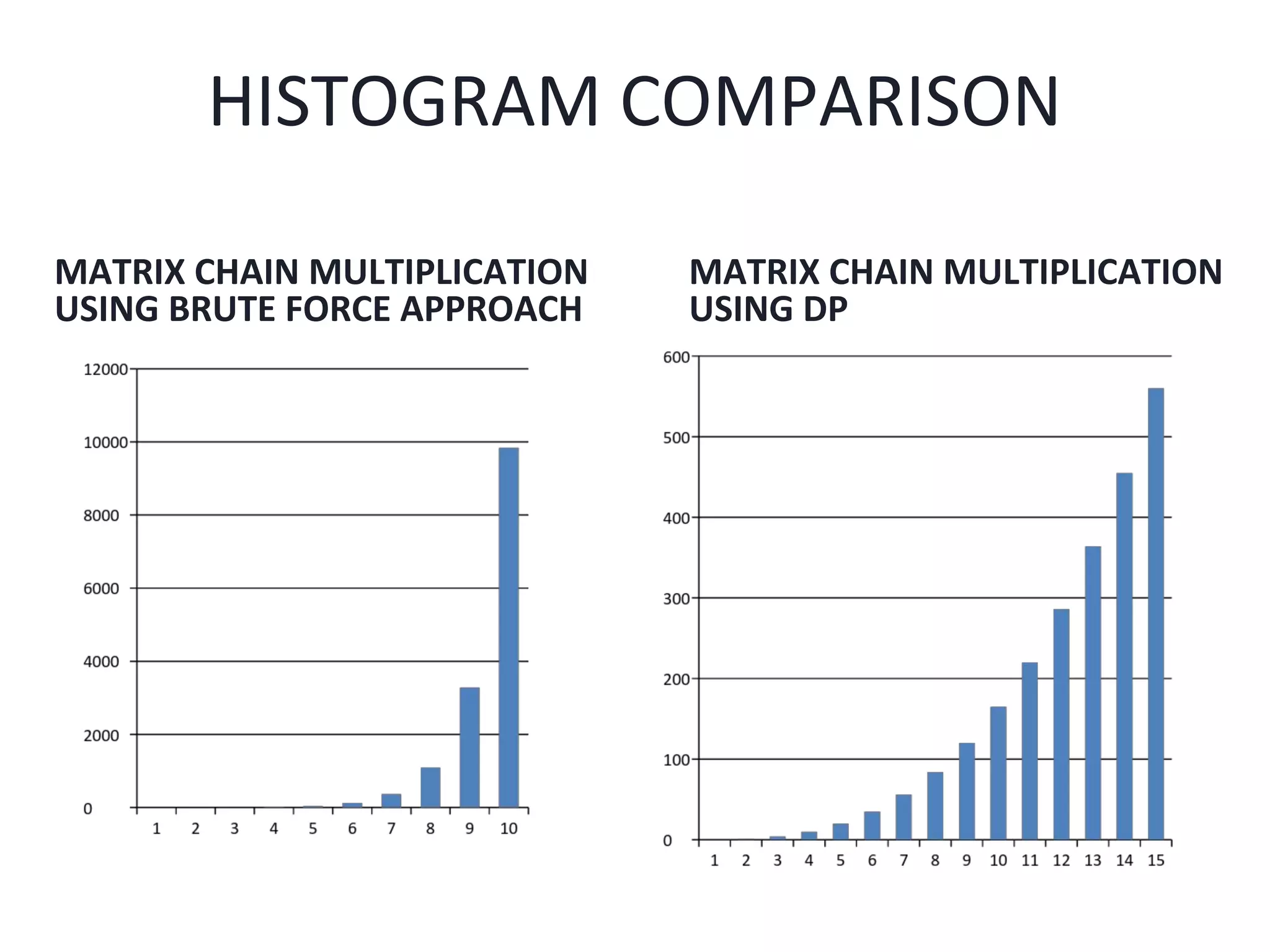 HISTOGRAM COMPARISON

MATRIX CHAIN MULTIPLICATION USING BRUTE FORCE APPROACH

12000
10000
8000
6000
4000
2000
0
1 2 3 4 5 6 7 8 9 10

MATRIX CHAIN MULTIPLICATION USING DP

600
500
400
300
200
100
0
1 2 3 4 5 6 7 8 9 10 11 12 13 14 15